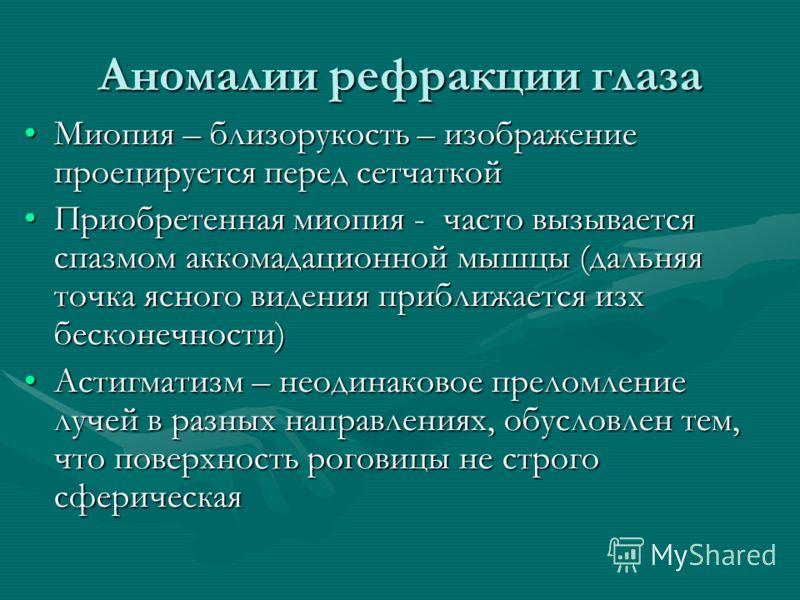 Аномалии рефракции глаза

• Миопия – близорукость – изображение проецируется перед сетчаткой

• Приобретенная миопия - часто вызывается спазмом аккомадационной мышцы (дальняя точка ясного видения приближается изх бесконечности)

• Астигматизм – неодинаковое преломление лучей в разных направлениях, обусловлен тем, что поверхность роговицы не строго сферическая

MyShared